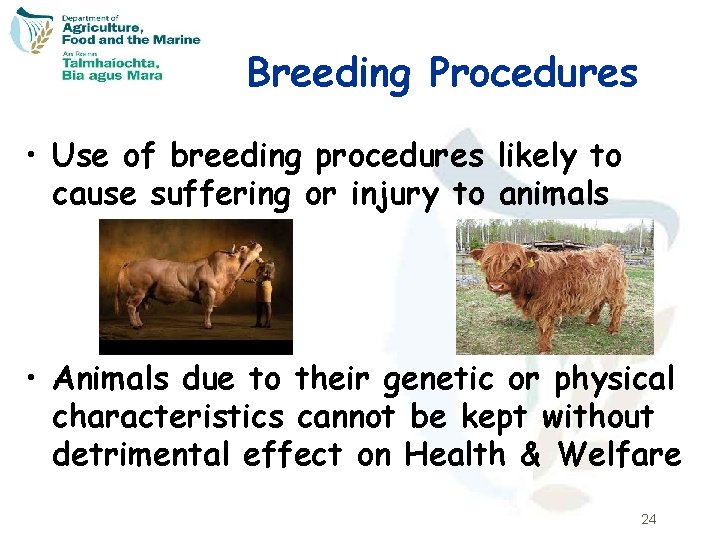 Department of
Agriculture,
Food and the Marine
An Roinn
Talmhaíochta,
Bia agus Mara

Breeding Procedures

• Use of breeding procedures likely to cause suffering or injury to animals

• Animals due to their genetic or physical characteristics cannot be kept without detrimental effect on Health & Welfare

24